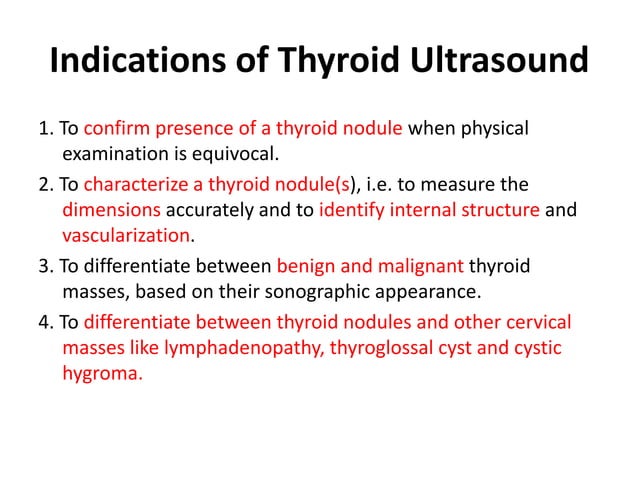 Indications of Thyroid Ultrasound

1. To confirm presence of a thyroid nodule when physical examination is equivocal.

2. To characterize a thyroid nodule(s), i.e. to measure the dimensions accurately and to identify internal structure and vascularization.

3. To differentiate between benign and malignant thyroid masses, based on their sonographic appearance.

4. To differentiate between thyroid nodules and other cervical masses like lymphadenopathy, thyroglossal cyst and cystic hygroma.